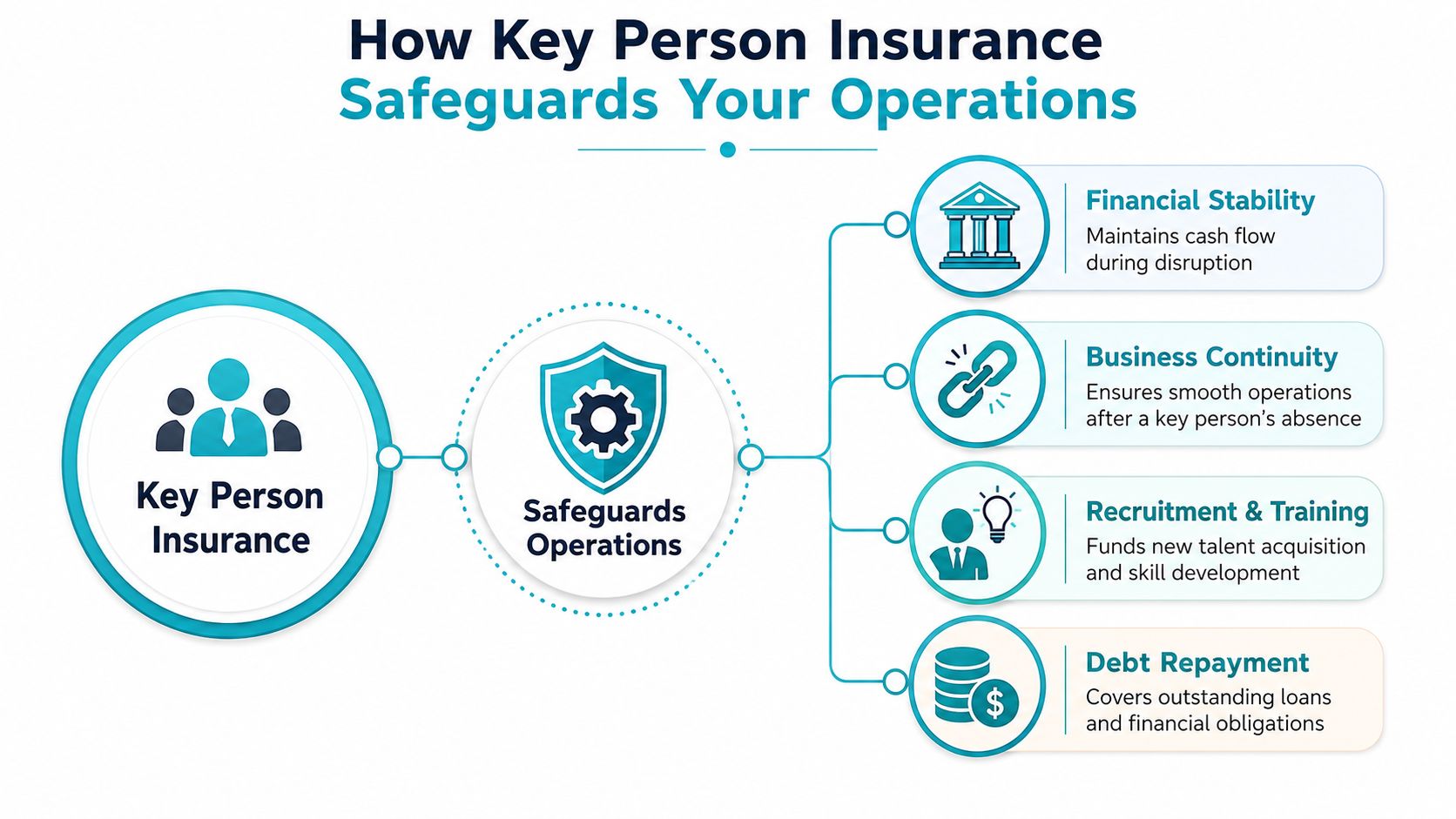 How Key Person Insurance
Safeguards Your Operations

Key Person Insurance

Safeguards Operations

Financial Stability
Maintains cash flow during disruption

Business Continuity
Ensures smooth operations after a key person's absence

Recruitment & Training
Funds new talent acquisition and skill development

Debt Repayment
Covers outstanding loans and financial obligations